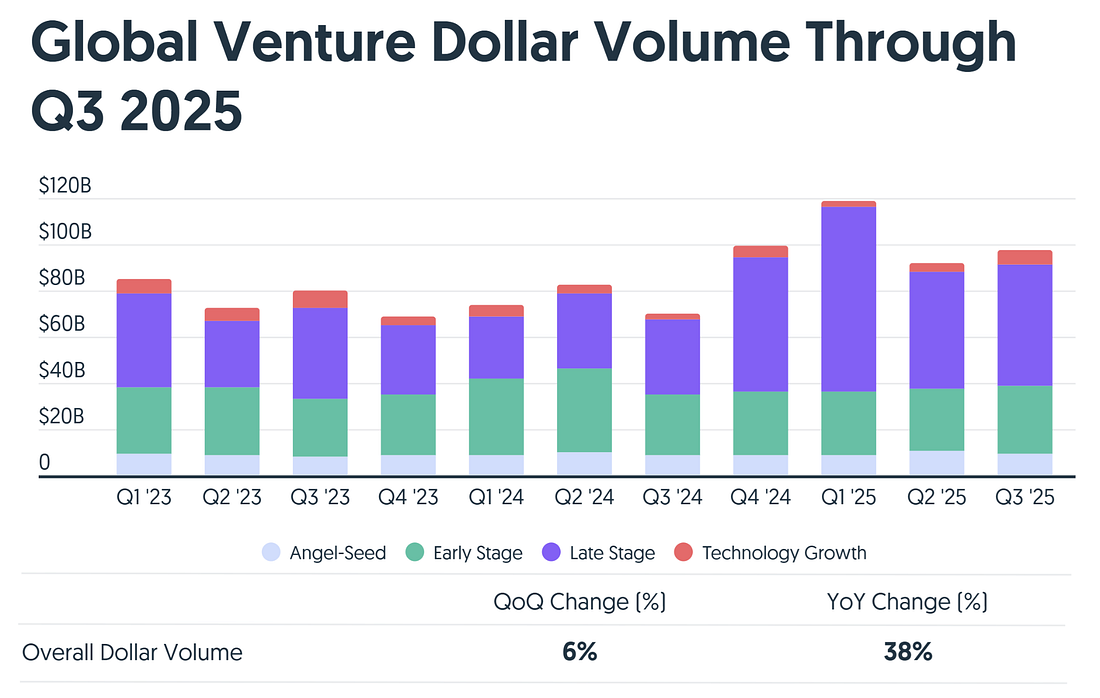 Global Venture Dollar Volume Through Q3 2025

$120B
$100B
$80B
$60B
$40B
$20B
0

Q1 '23 Q2 '23 Q3 '23 Q4 '23 Q1 '24 Q2 '24 Q3 '24 Q4 '24 Q1 '25 Q2 '25 Q3 '25

Angel-Seed Early Stage Late Stage Technology Growth

| | QoQ Change (%) | YoY Change (%) |
|---|---|---|
| Overall Dollar Volume | 6% | 38% |